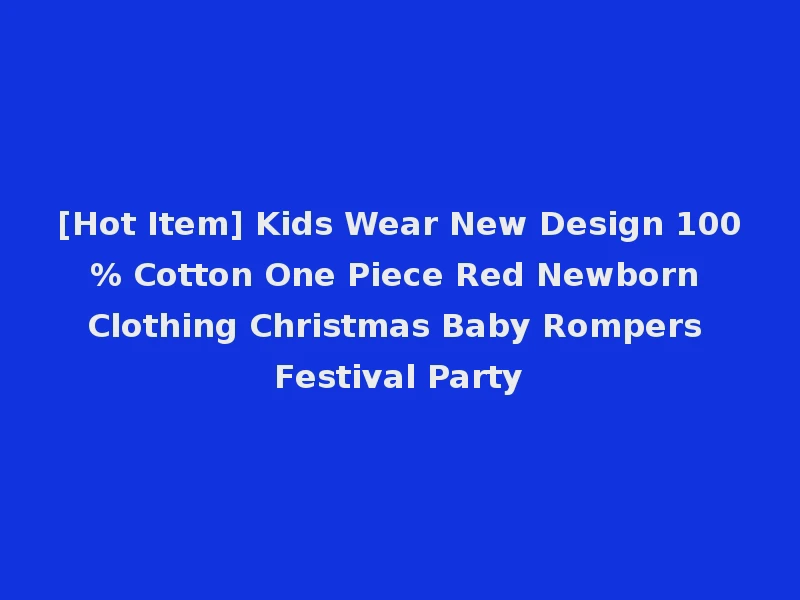 [Hot Item] Kids Wear New Design 100 % Cotton One Piece Red Newborn Clothing Christmas Baby Rompers Festival Party